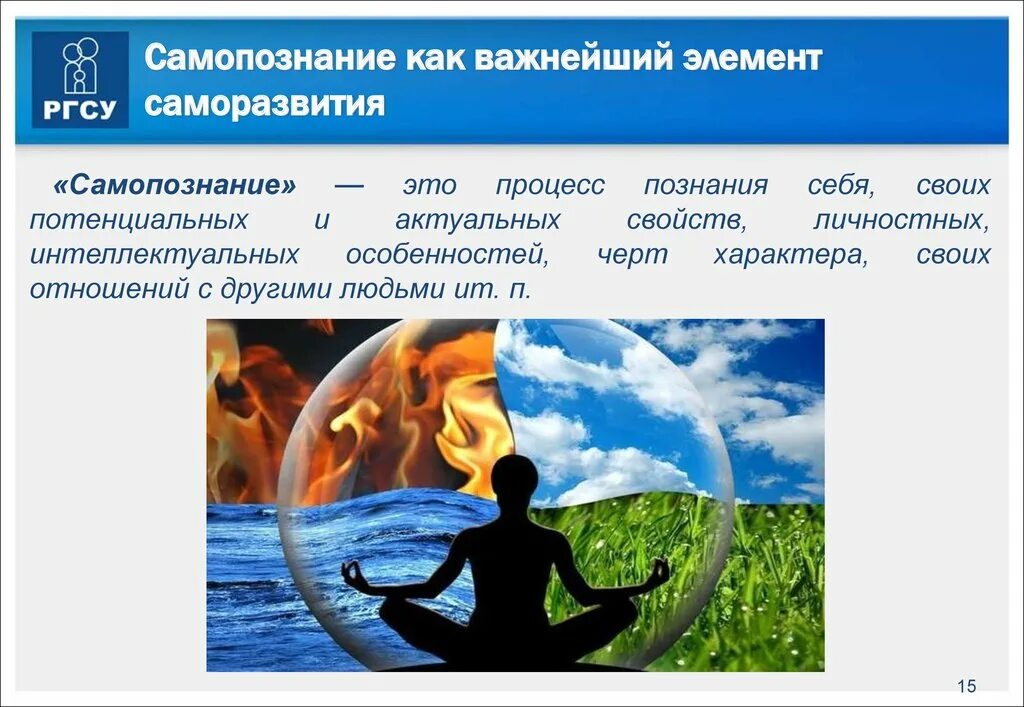 РГСУ

Самопознание как важнейший элемент саморазвития

«Самопознание» — это процесс познания себя, своих потенциальных и актуальных свойств, личностных, интеллектуальных особенностей, черт характера, своих отношений с другими людьми ит. п.

15